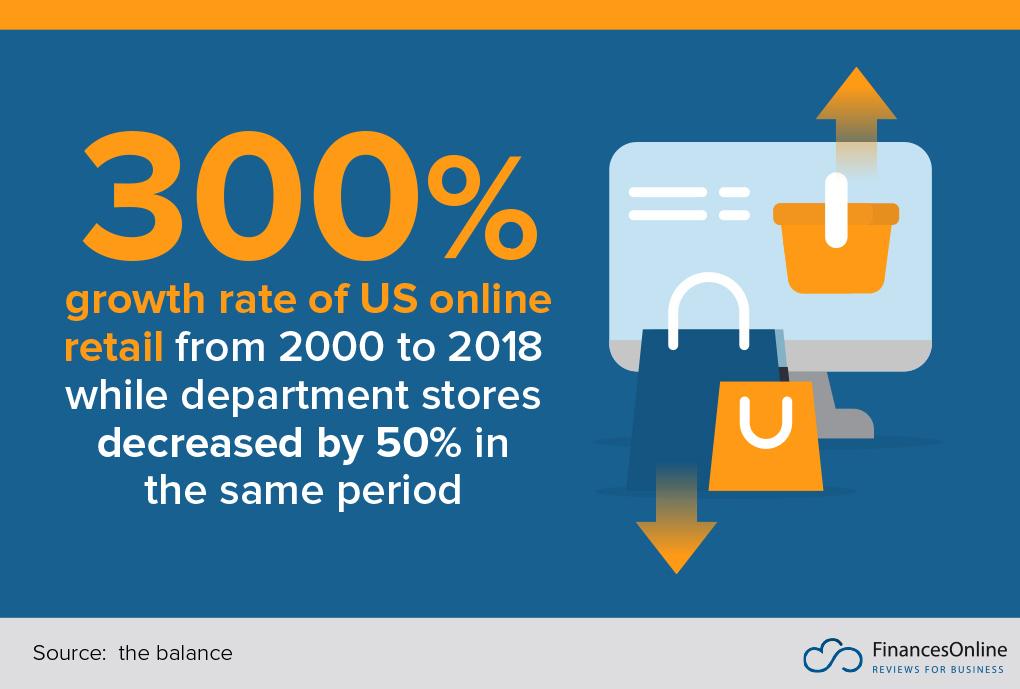 300%

growth rate of US online retail from 2000 to 2018 while department stores decreased by 50% in the same period

Source: the balance

FinancesOnline
REVIEWS FOR BUSINESS